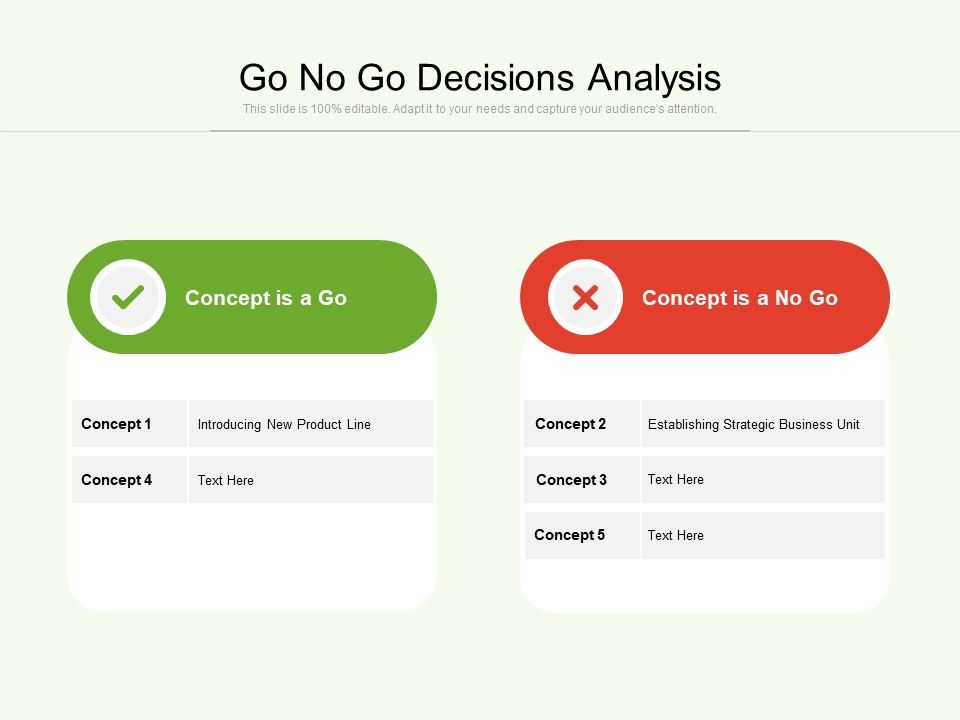 Go No Go Decisions Analysis

This slide is 100% editable. Adapt it to your needs and capture your audience's attention.

Concept is a Go

| Concept 1 | Introducing New Product Line |
|---|---|
| Concept 4 | Text Here |

Concept is a No Go

| Concept 2 | Establishing Strategic Business Unit |
|---|---|
| Concept 3 | Text Here |
| Concept 5 | Text Here |